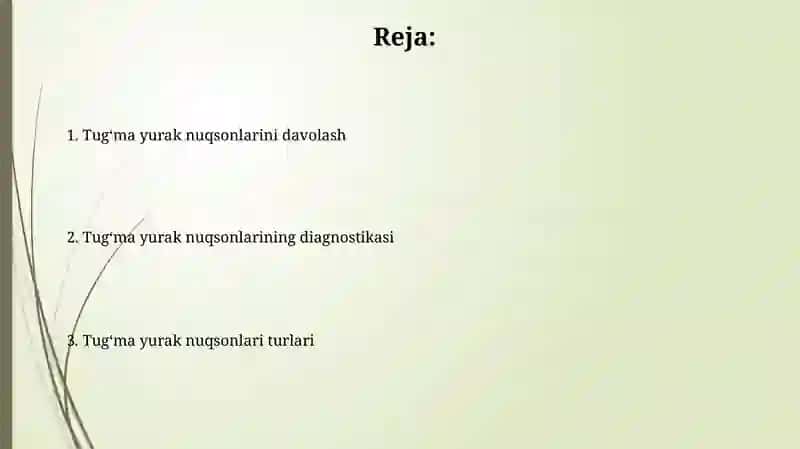 Reja:

1. Tug‘ma yurak nuqsonlarini davolash

2. Tug‘ma yurak nuqsonlarining diagnostikasi

3. Tug‘ma yurak nuqsonlari turlari